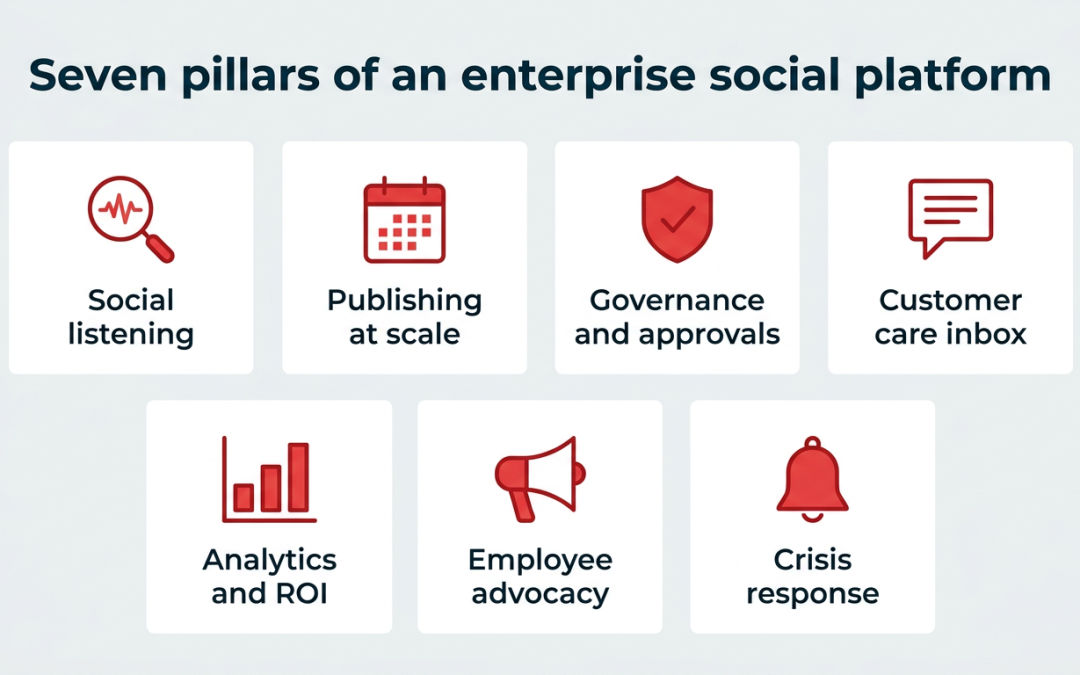 Seven pillars of an enterprise social platform

Social listening

Publishing at scale

Governance and approvals

Customer care inbox

Analytics and ROI

Employee advocacy

Crisis response